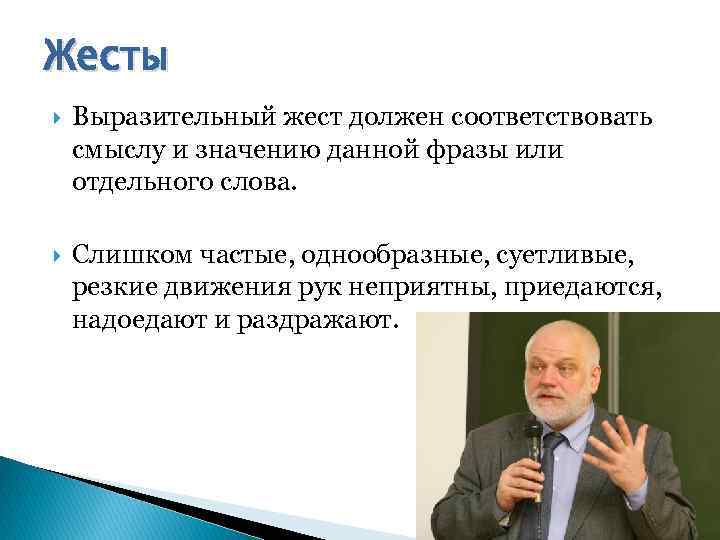 Жесты

Выразительный жест должен соответствовать смыслу и значению данной фразы или отдельного слова.

Слишком частые, однообразные, суетливые, резкие движения рук неприятны, приедаются, надоедают и раздражают.